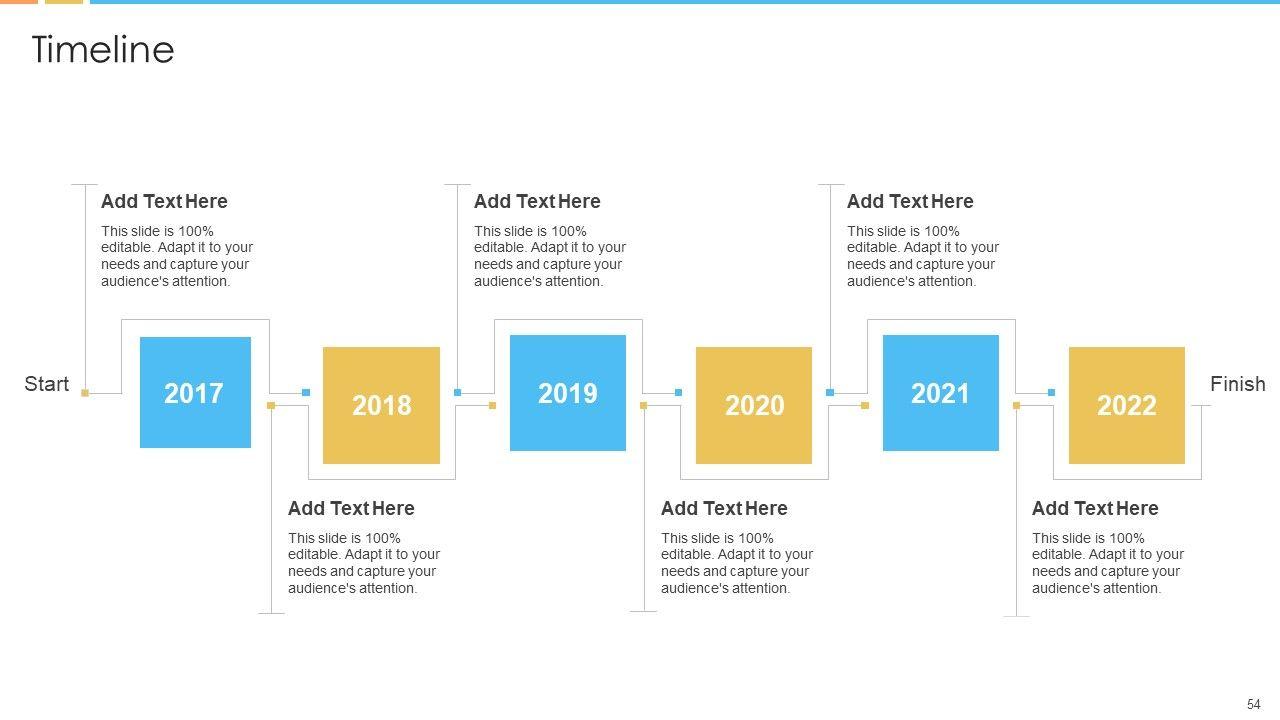 Timeline

Add Text Here
This slide is 100% editable. Adapt it to your needs and capture your audience's attention.

Add Text Here
This slide is 100% editable. Adapt it to your needs and capture your audience's attention.

Add Text Here
This slide is 100% editable. Adapt it to your needs and capture your audience's attention.

Start

2017

2018

2019

2020

2021

2022

Finish

Add Text Here
This slide is 100% editable. Adapt it to your needs and capture your audience's attention.

Add Text Here
This slide is 100% editable. Adapt it to your needs and capture your audience's attention.

Add Text Here
This slide is 100% editable. Adapt it to your needs and capture your audience's attention.

54